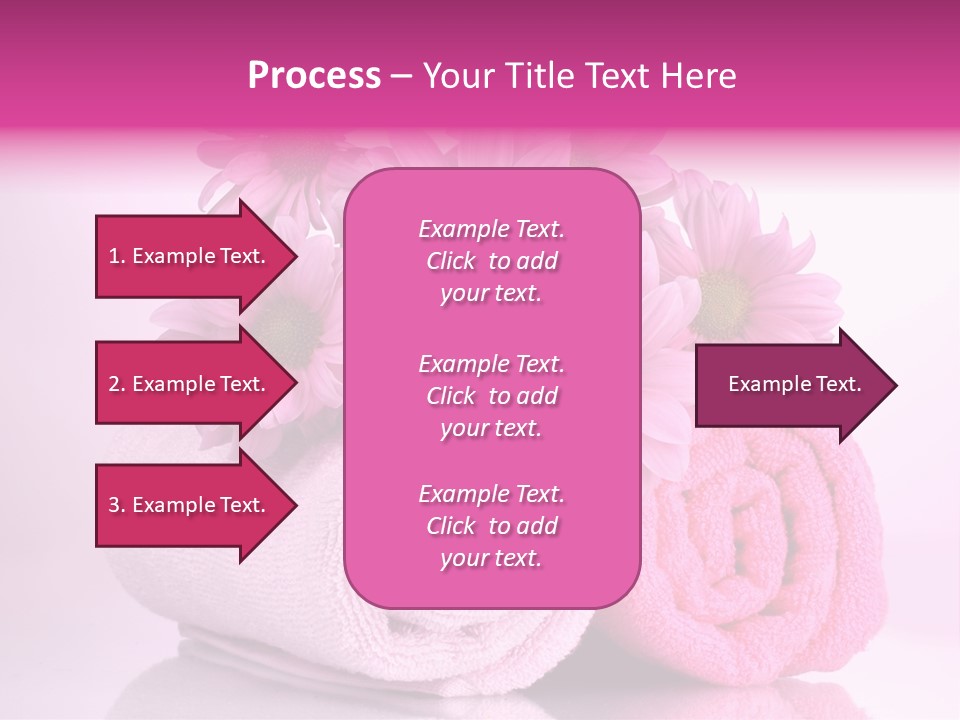 Process – Your Title Text Here

1. Example Text.

2. Example Text.

3. Example Text.

Example Text. Click to add your text.

Example Text. Click to add your text.

Example Text. Click to add your text.

Example Text.